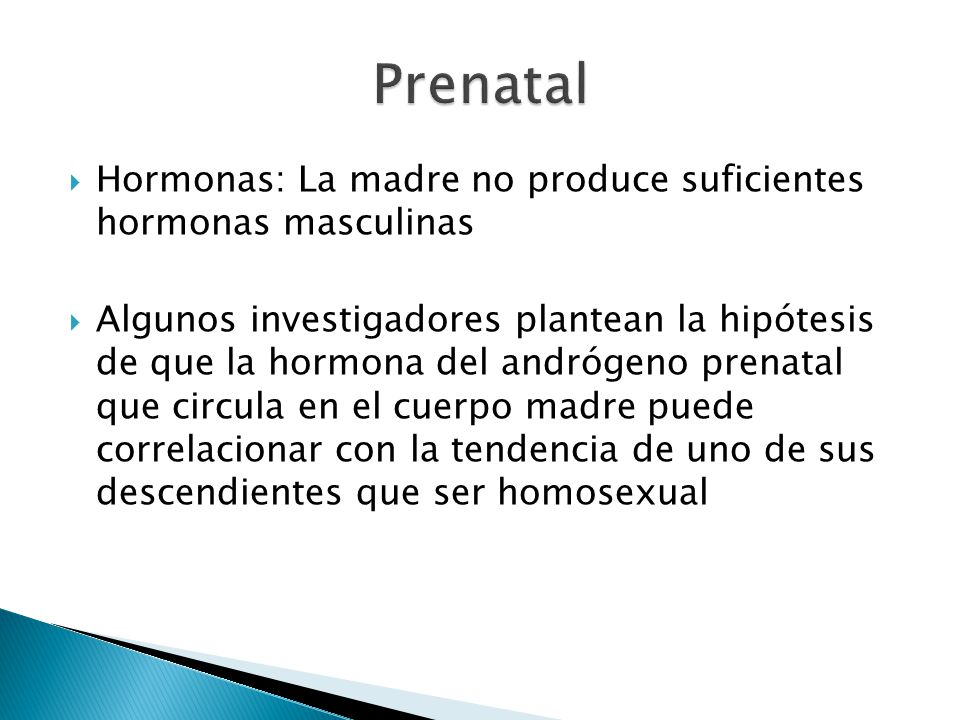 Prenatal

Hormonas: La madre no produce suficientes hormonas masculinas

Algunos investigadores plantean la hipótesis de que la hormona del andrógeno prenatal que circula en el cuerpo madre puede correlacionar con la tendencia de uno de sus descendientes que ser homosexual